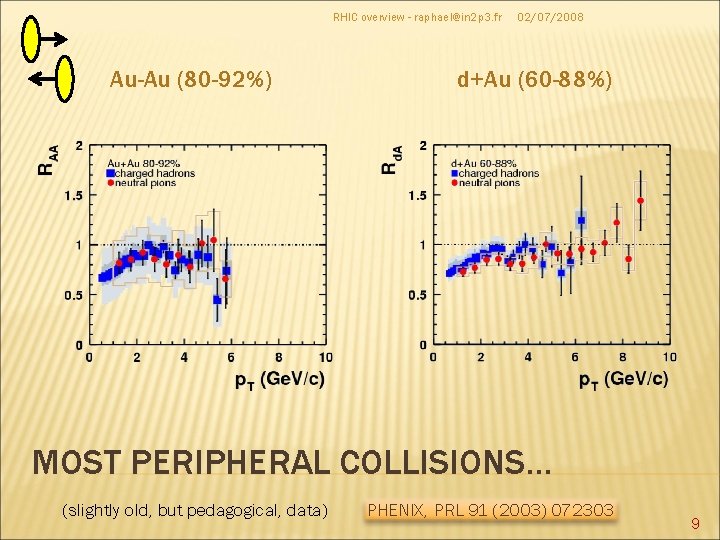 RHIC overview - raphael@in2p3.fr 02/07/2008

Au-Au (80-92%)

d+Au (60-88%)

$R_{AA}$

Au+Au 80-92%
charged hadrons
neutral pions

2
1.5
1
0.5
0
0 2 4 6 8 10

$p_T$ (GeV/c)

$R_{dA}$

d+Au 60-88%
charged hadrons
neutral pions

2
1.5
1
0.5
0
0 2 4 6 8 10

$p_T$ (GeV/c)

MOST PERIPHERAL COLLISIONS…

(slightly old, but pedagogical, data)

PHENIX, PRL 91 (2003) 072303

9